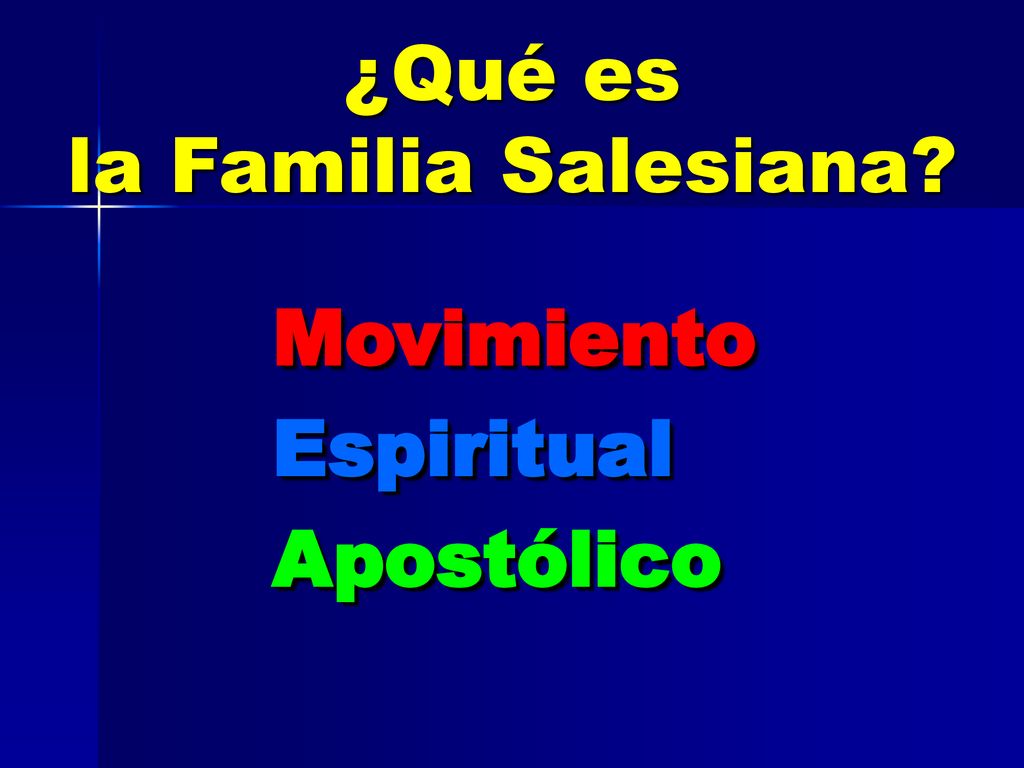 ¿Qué es
la Familia Salesiana?

Movimiento
Espiritual
Apostólico